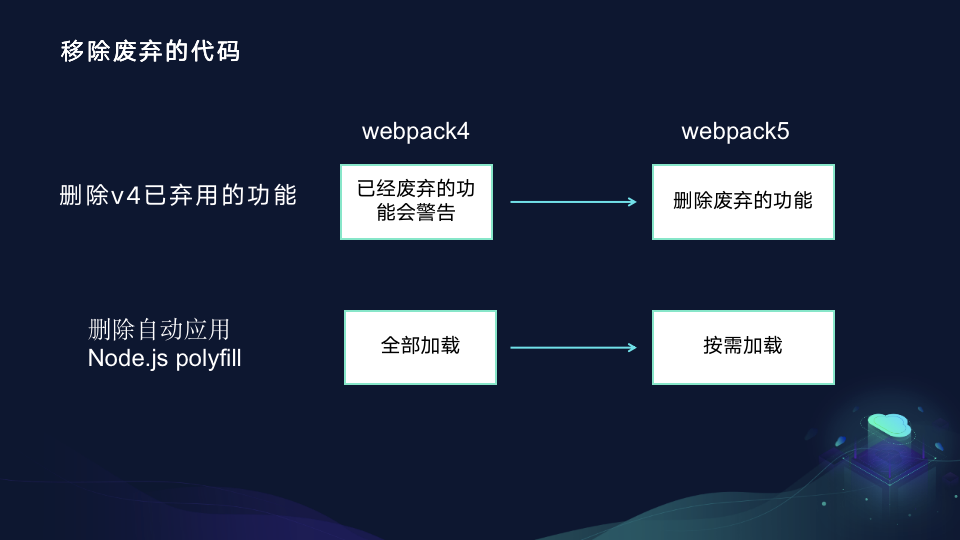 移除废弃的代码

webpack4

webpack5

删除v4已弃用的功能

已经废弃的功能会警告

删除废弃的功能

删除自动应用 Node.js polyfill

全部加载

按需加载